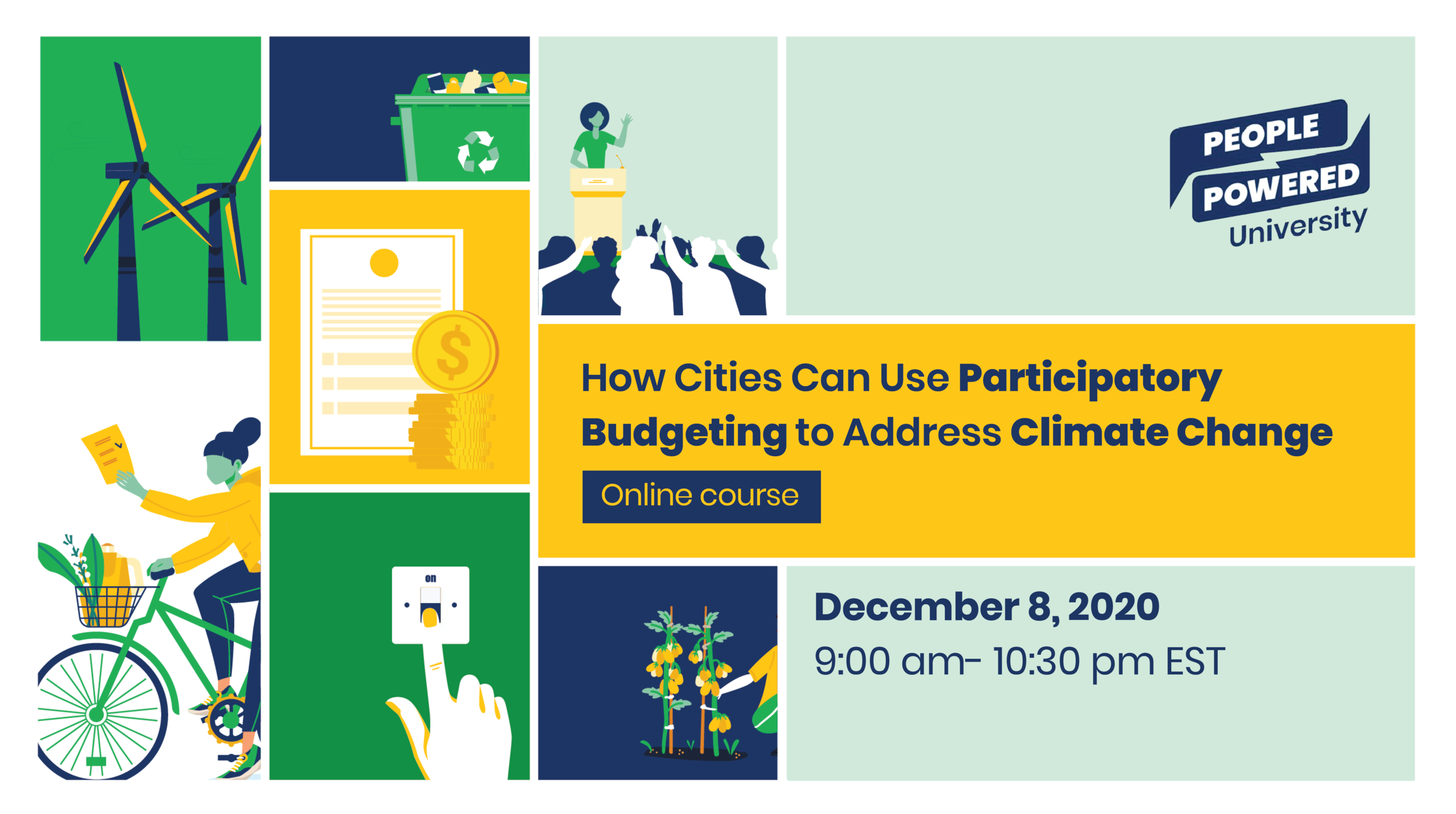 PEOPLE POWERED University

How Cities Can Use Participatory Budgeting to Address Climate Change

Online course

on

December 8, 2020
9:00 am- 10:30 pm EST